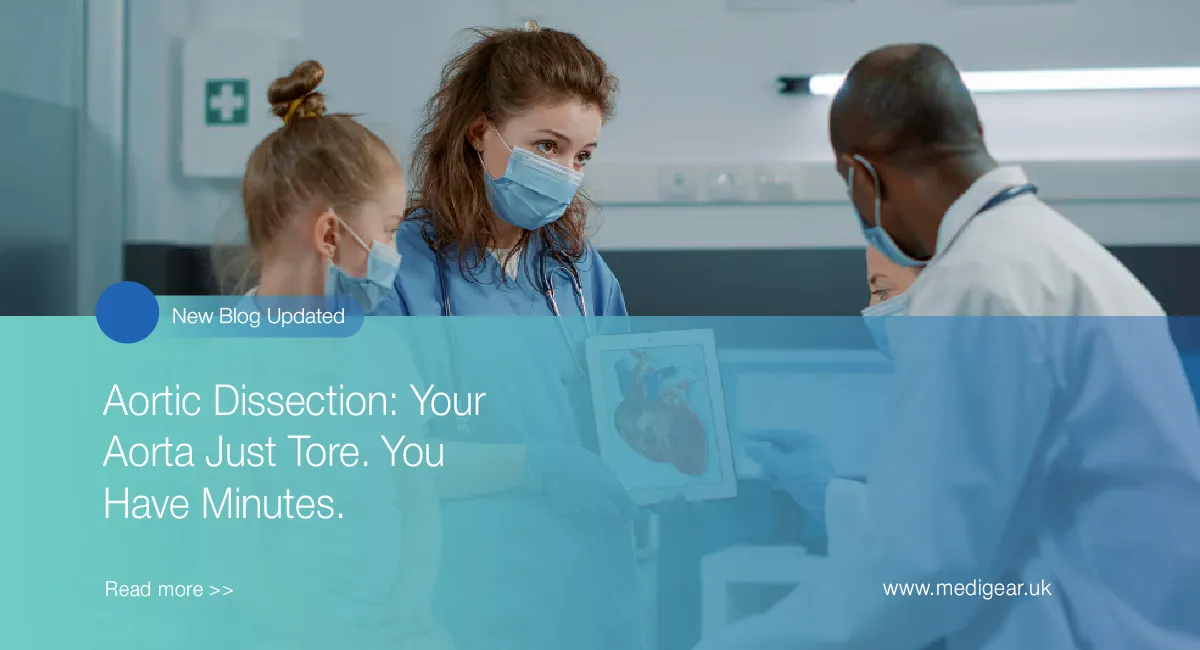 New Blog Updated

Aortic Dissection: Your Aorta Just Tore. You Have Minutes.

Read more >>

www.medigear.uk